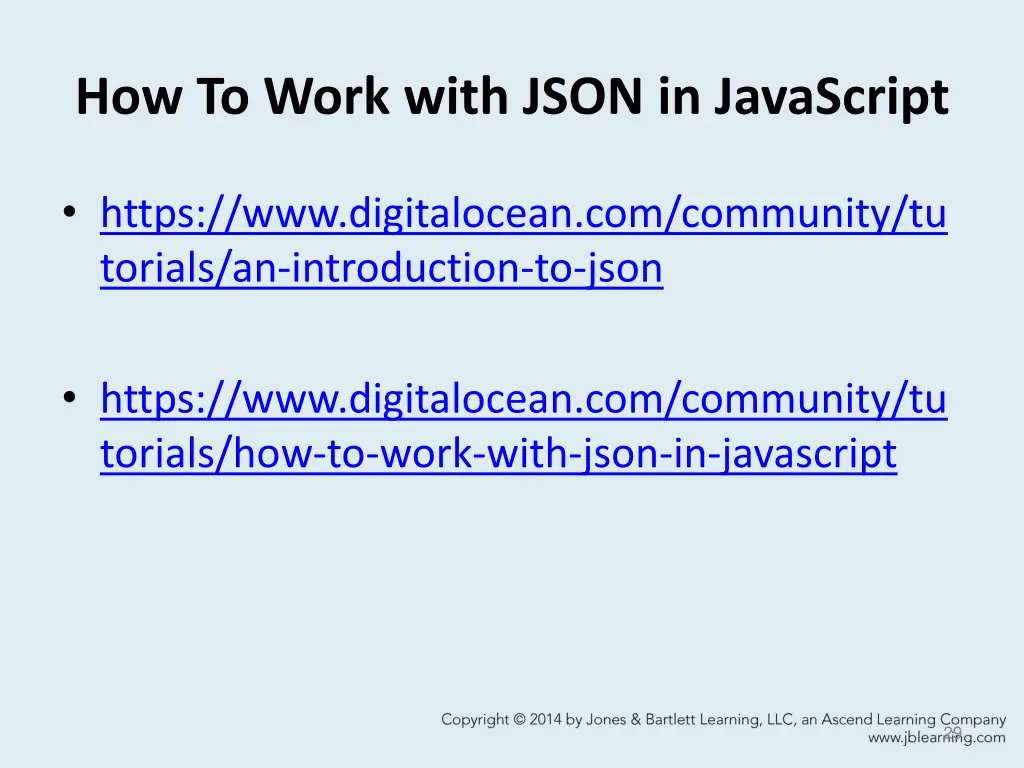 How To Work with JSON in JavaScript

• https://www.digitalocean.com/community/tutorials/an-introduction-to-json

• https://www.digitalocean.com/community/tutorials/how-to-work-with-json-in-javascript

Copyright © 2014 by Jones & Bartlett Learning, LLC, an Ascend Learning Company
www.jblearning.com

29